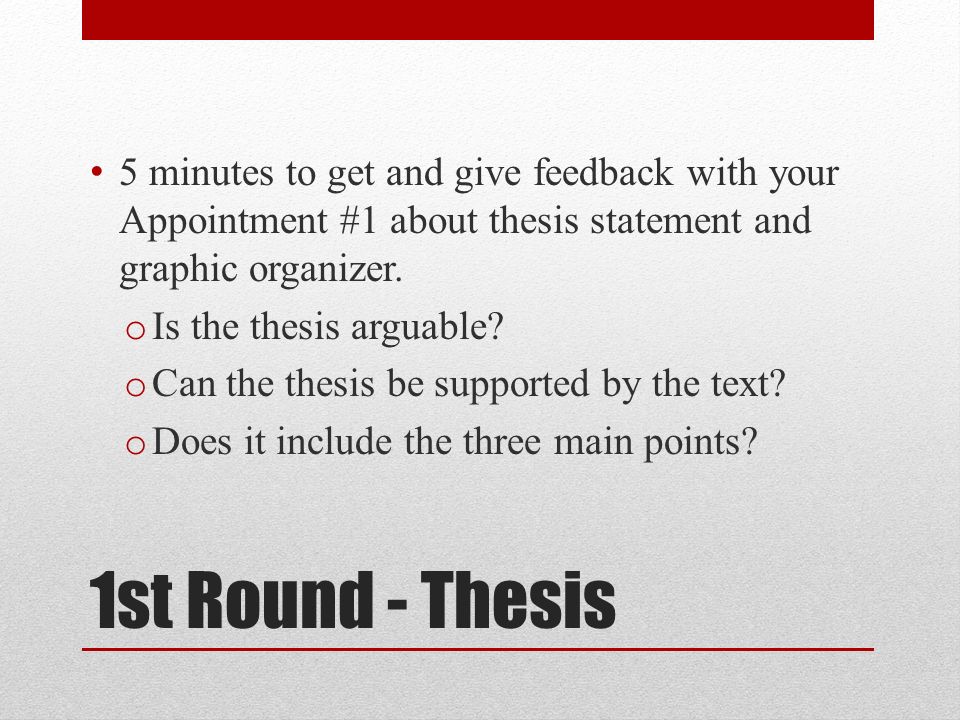 • 5 minutes to get and give feedback with your Appointment #1 about thesis statement and graphic organizer.

o Is the thesis arguable?

o Can the thesis be supported by the text?

o Does it include the three main points?

1st Round - Thesis